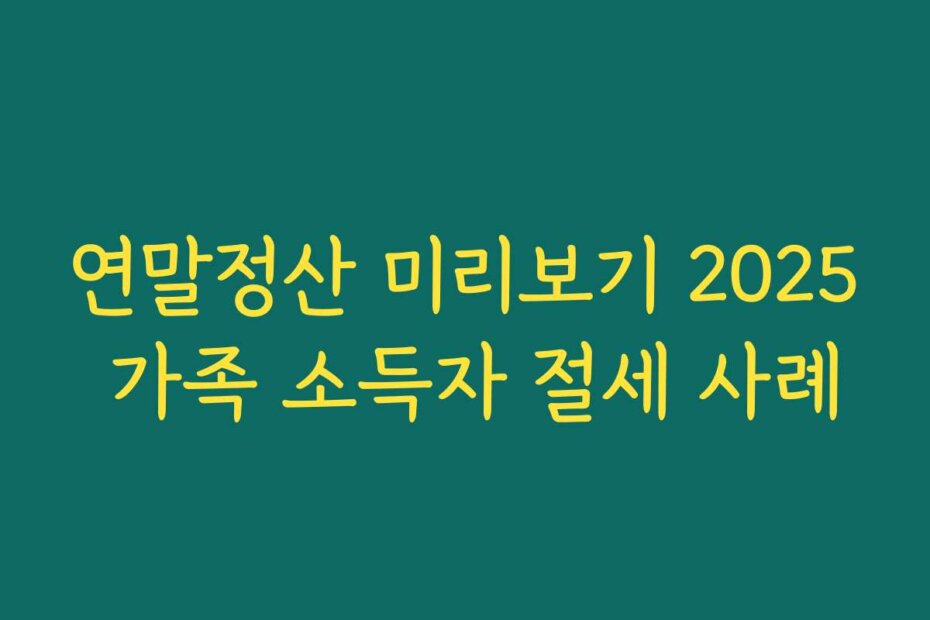 연말정산 미리보기 2025
가족 소득자 절세 사례